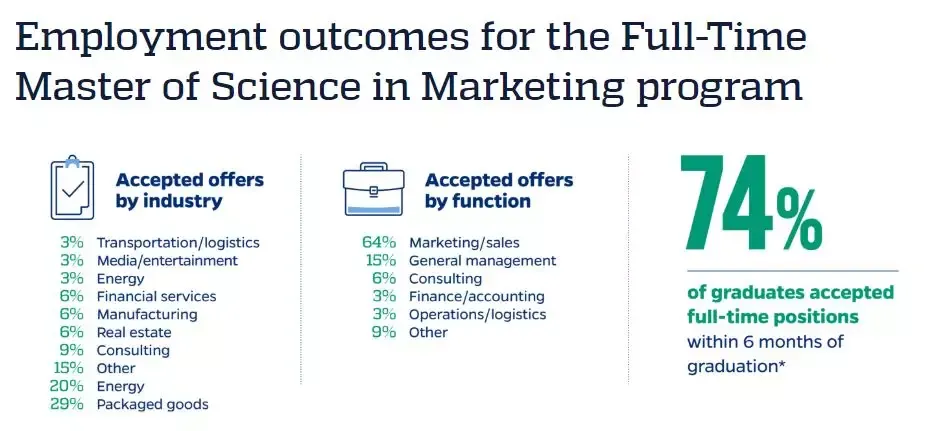 Employment outcomes for the Full-Time Master of Science in Marketing program

Accepted offers by industry

3% Transportation/logistics
3% Media/entertainment
3% Energy
6% Financial services
6% Manufacturing
6% Real estate
9% Consulting
15% Other
20% Energy
29% Packaged goods

Accepted offers by function

64% Marketing/sales
15% General management
6% Consulting
3% Finance/accounting
3% Operations/logistics
9% Other

74%

of graduates accepted full-time positions within 6 months of graduation*